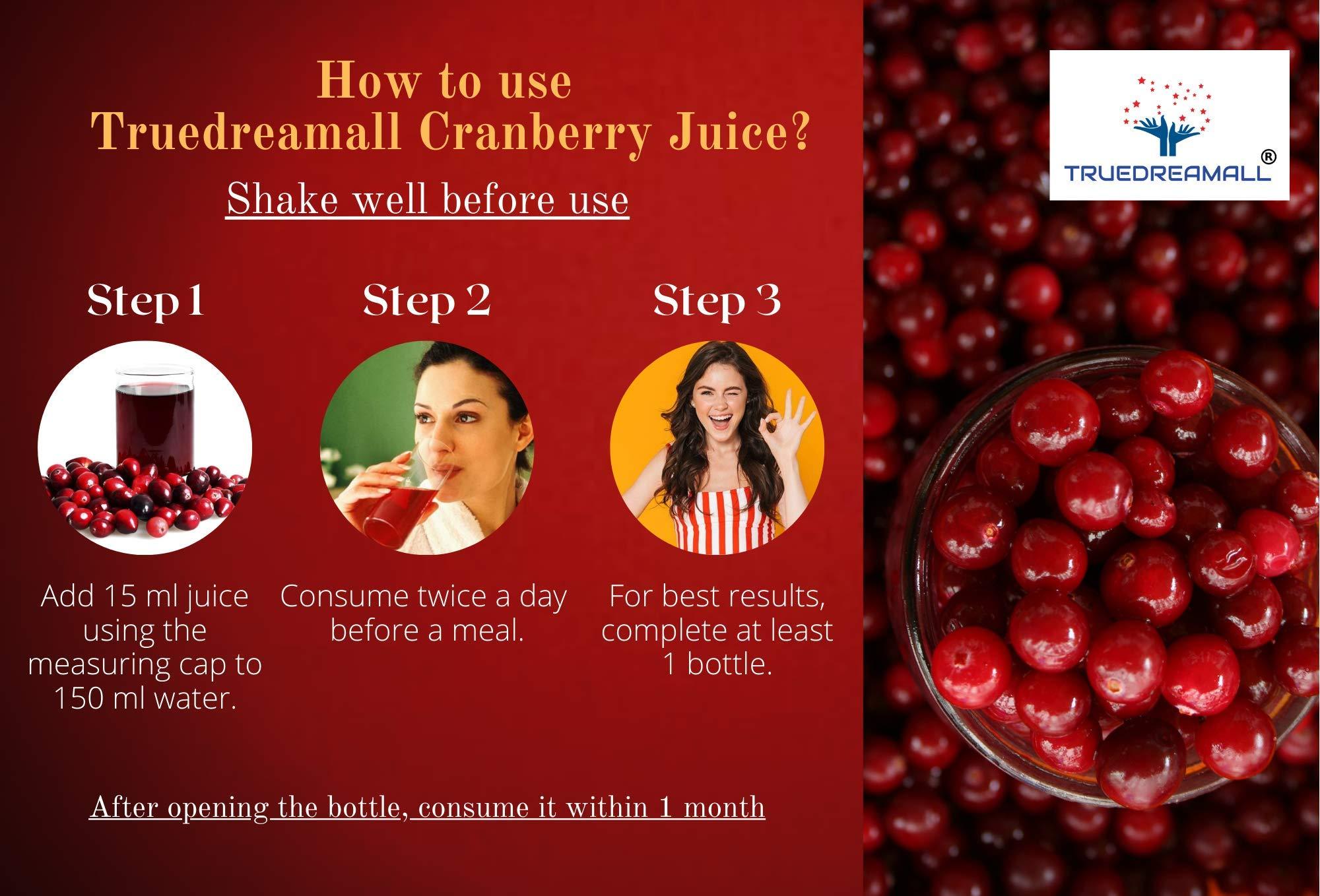 How to use
Truedreamall Cranberry Juice?

Shake well before use

Step 1

Add 15 ml juice using the measuring cap to 150 ml water.

Step 2

Consume twice a day before a meal.

Step 3

For best results, complete at least 1 bottle.

After opening the bottle, consume it within 1 month

TRUEDREAMALL®